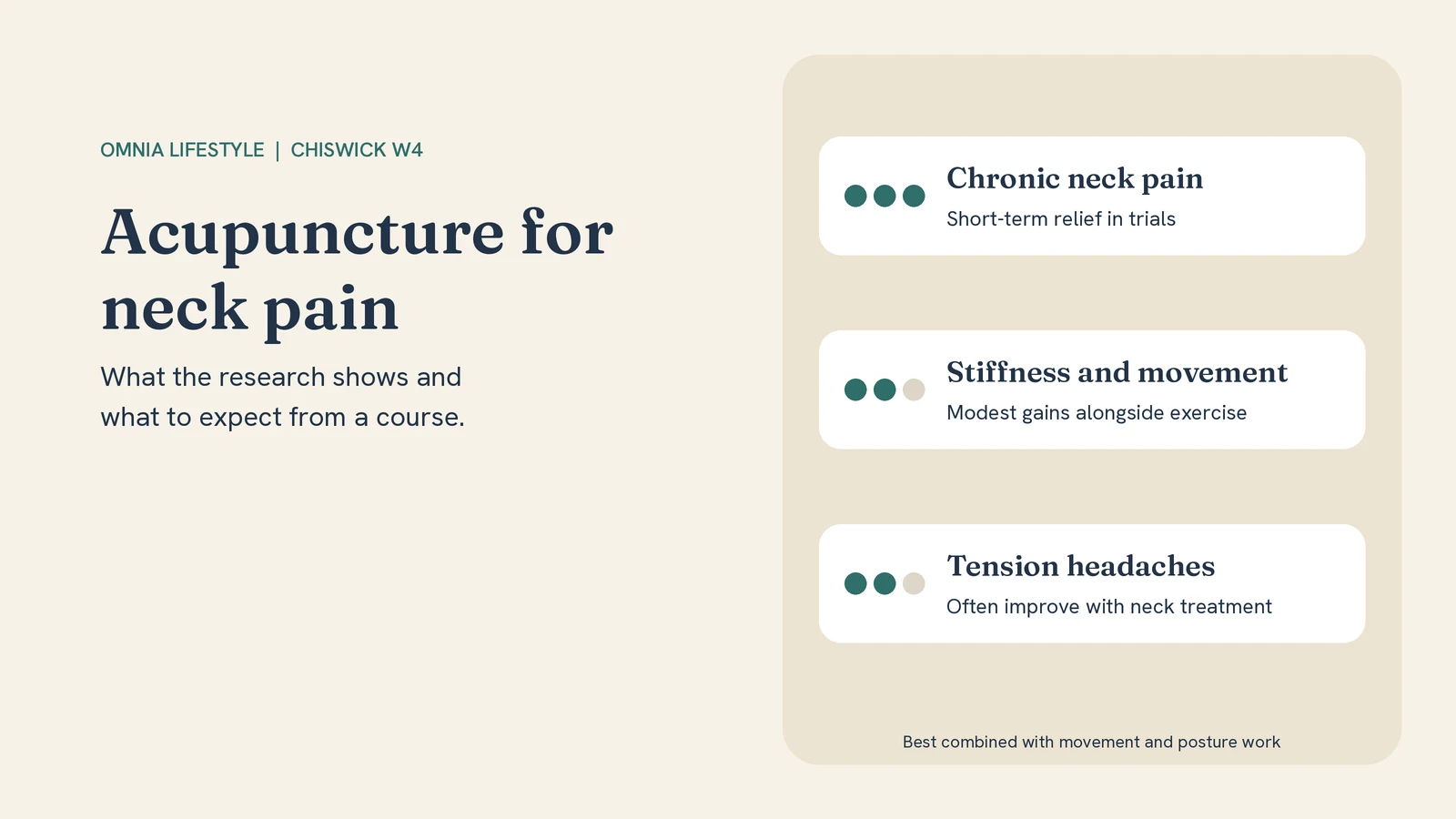 OMNIA LIFESTYLE | CHISWICK W4

Acupuncture for neck pain

What the research shows and what to expect from a course.

Chronic neck pain
Short-term relief in trials

Stiffness and movement
Modest gains alongside exercise

Tension headaches
Often improve with neck treatment

Best combined with movement and posture work